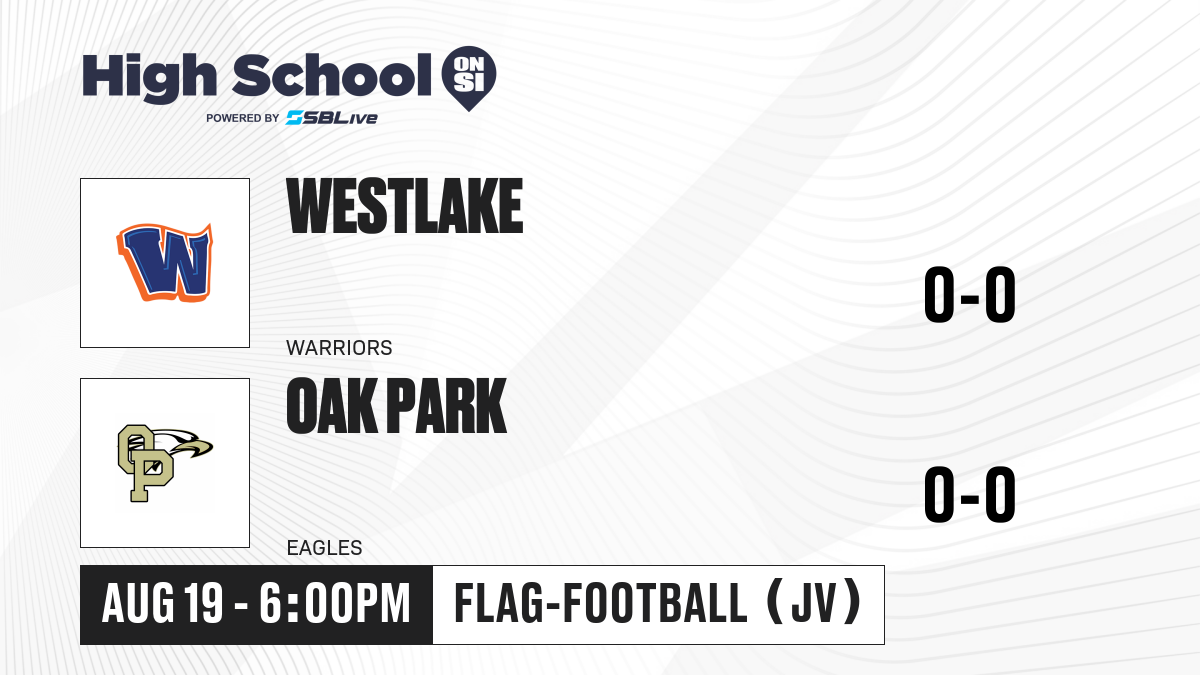 High School ON SI
POWERED BY SBLive

W

WESTLAKE

WARRIORS

0-0

OP

OAK PARK

EAGLES

0-0

AUG 19 - 6:00PM

FLAG-FOOTBALL (JV)